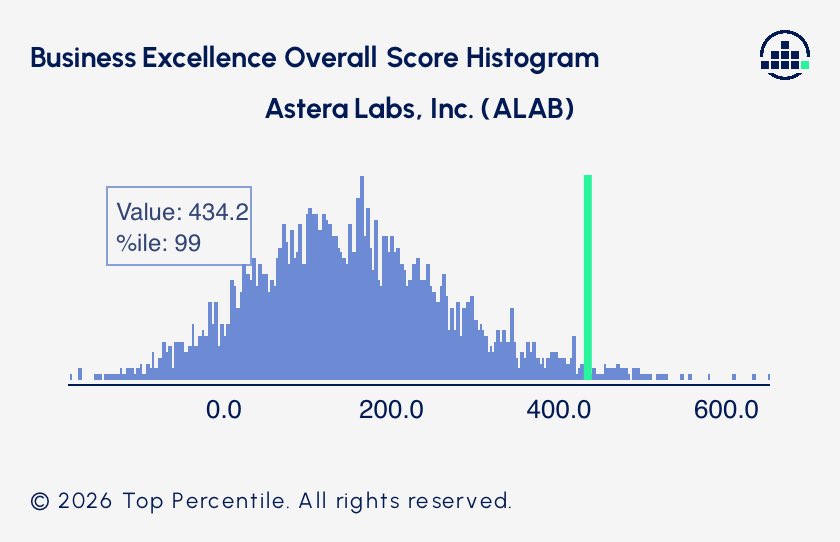 Business Excellence Overall Score Histogram

Astera Labs, Inc. (ALAB)

Value: 434.2
%ile: 99

0.0
200.0
400.0
600.0

© 2026 Top Percentile. All rights reserved.